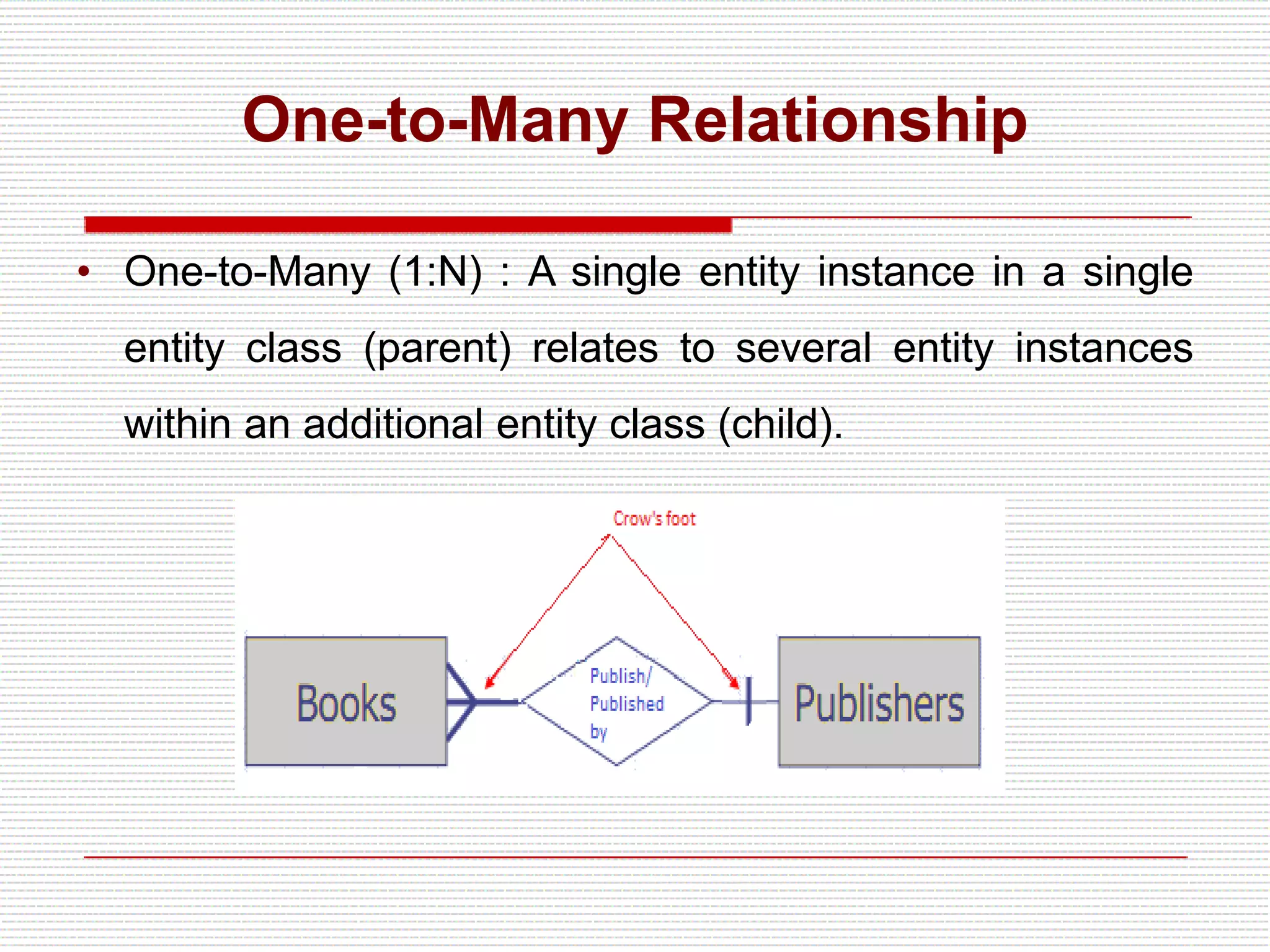 One-to-Many Relationship

• One-to-Many (1:N) : A single entity instance in a single entity class (parent) relates to several entity instances within an additional entity class (child).

Crow's foot

Books

Publish/ Published by

Publishers